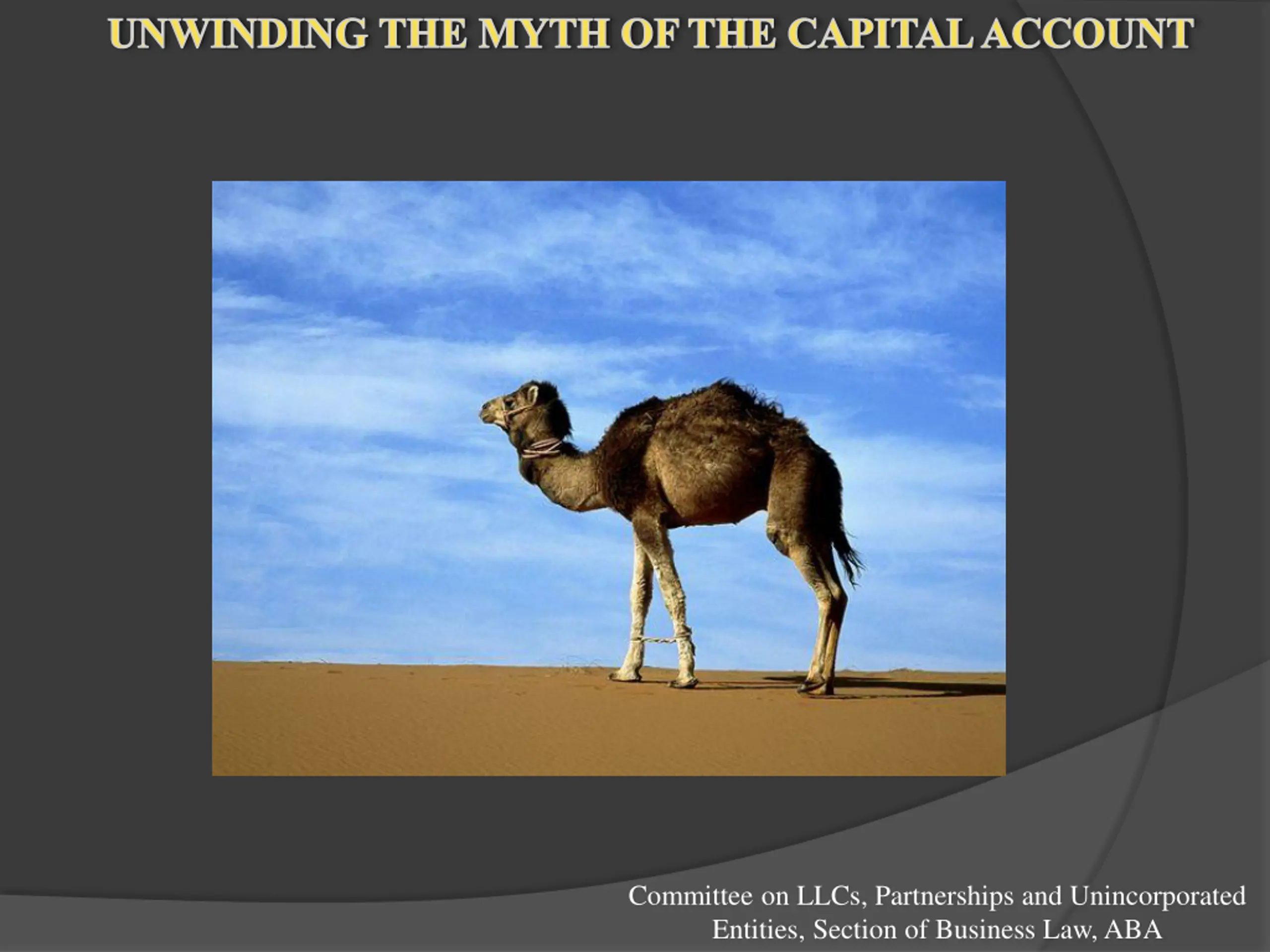 UNWINDING THE MYTH OF THE CAPITAL ACCOUNT

Committee on LLCs, Partnerships and Unincorporated Entities, Section of Business Law, ABA